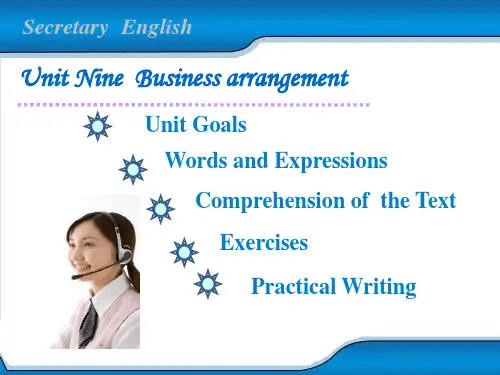 Secretary English

Unit Nine Business arrangement

Unit Goals

Words and Expressions

Comprehension of the Text

Exercises

Practical Writing